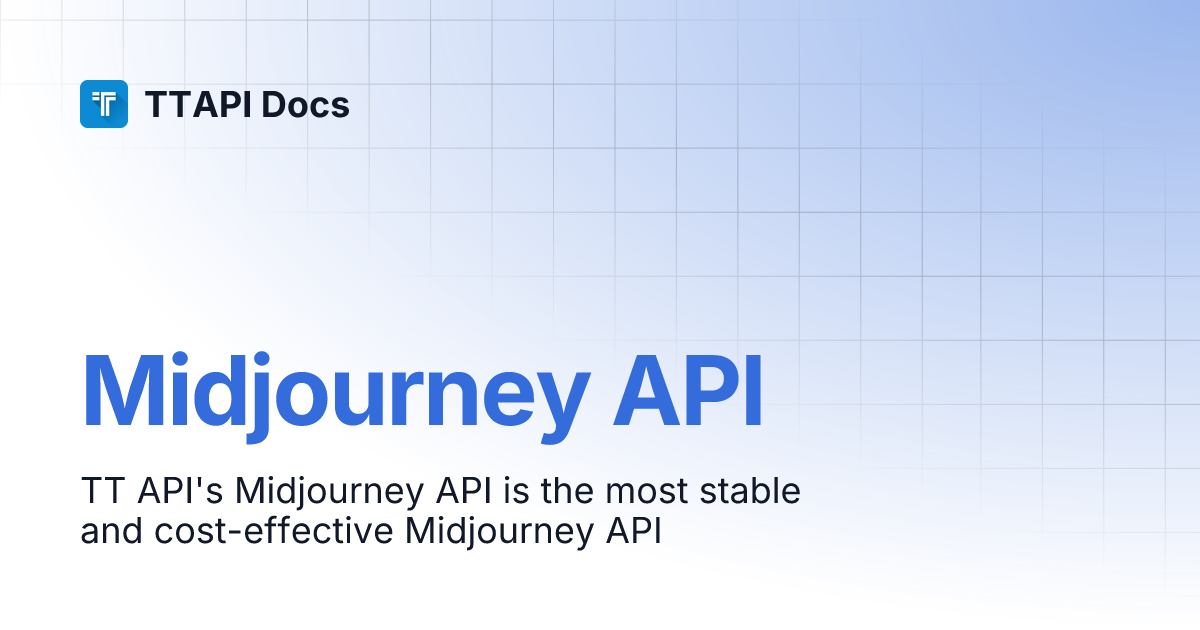 TTAPI Docs

Midjourney API

TT API's Midjourney API is the most stable and cost-effective Midjourney API